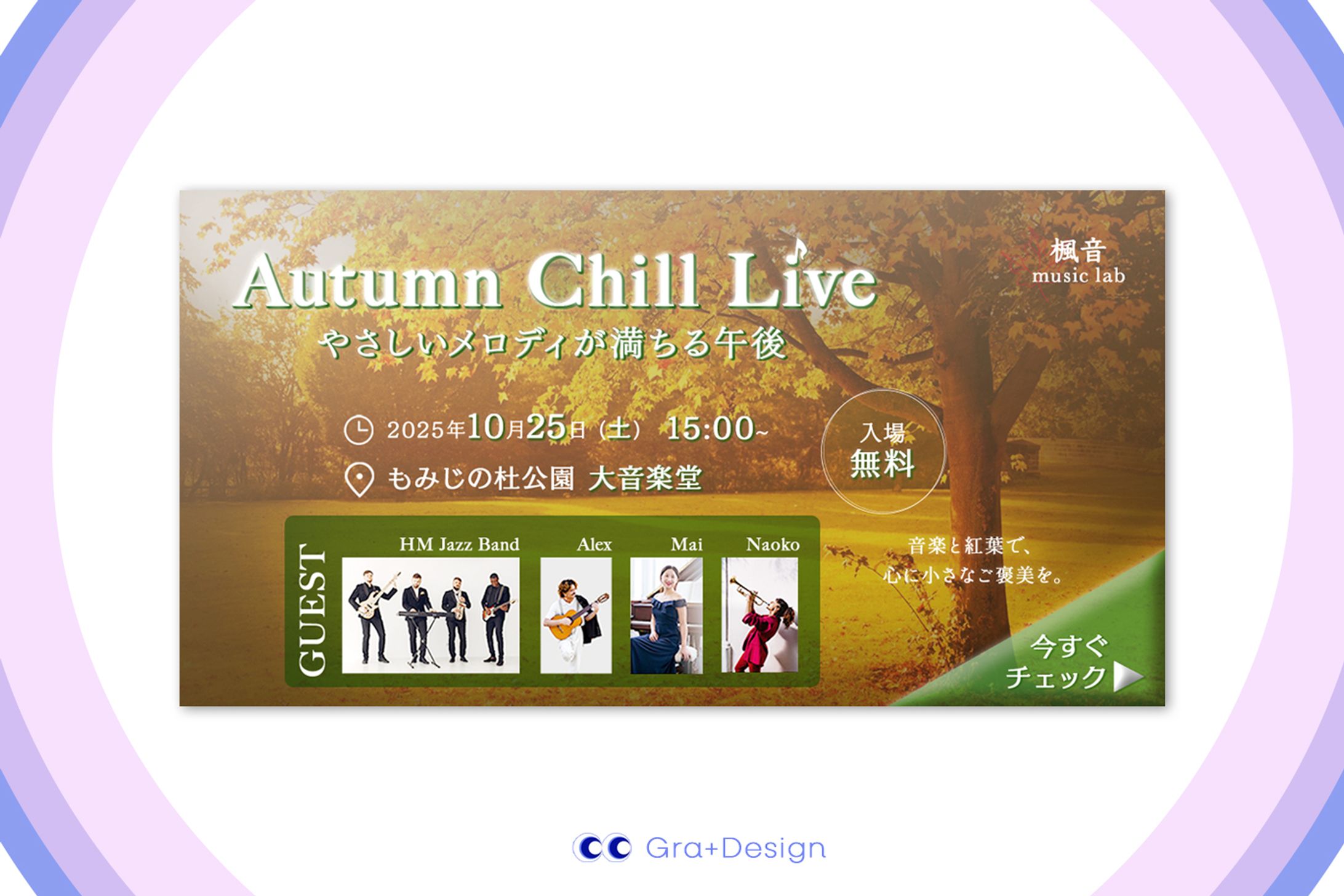 Autumn Chill Live
やさしいメロディが満ちる午後

楓音
music lab

2025年10月25日（土） 15:00~
もみじの杜公園 大音楽堂

入場
無料

GUEST
HM Jazz Band
Alex
Mai
Naoko

音楽と紅葉で、
心に小さなご褒美を。

今すぐ
チェック

Gra+Design